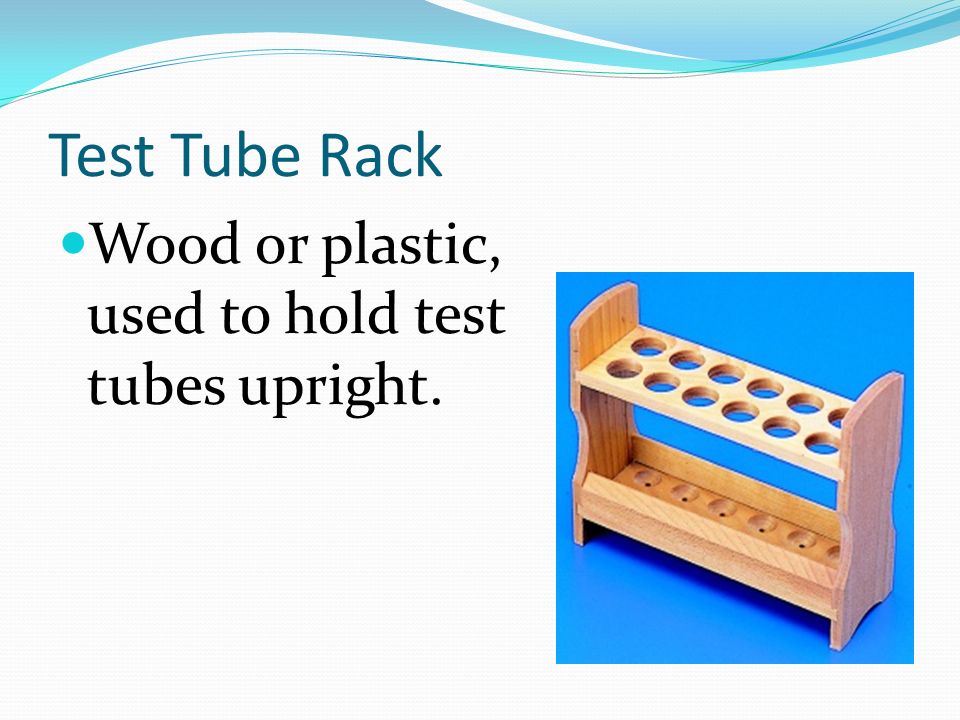 Test Tube Rack

Wood or plastic, used to hold test tubes upright.